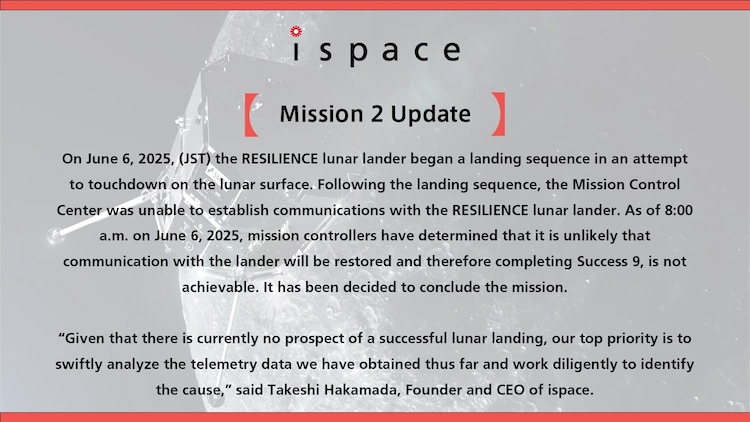 ispace

Mission 2 Update

On June 6, 2025, (JST) the RESILIENCE lunar lander began a landing sequence in an attempt to touchdown on the lunar surface. Following the landing sequence, the Mission Control Center was unable to establish communications with the RESILIENCE lunar lander. As of 8:00 a.m. on June 6, 2025, mission controllers have determined that it is unlikely that communication with the lander will be restored and therefore completing Success 9, is not achievable. It has been decided to conclude the mission.

“Given that there is currently no prospect of a successful lunar landing, our top priority is to swiftly analyze the telemetry data we have obtained thus far and work diligently to identify the cause,” said Takeshi Hakamada, Founder and CEO of ispace.